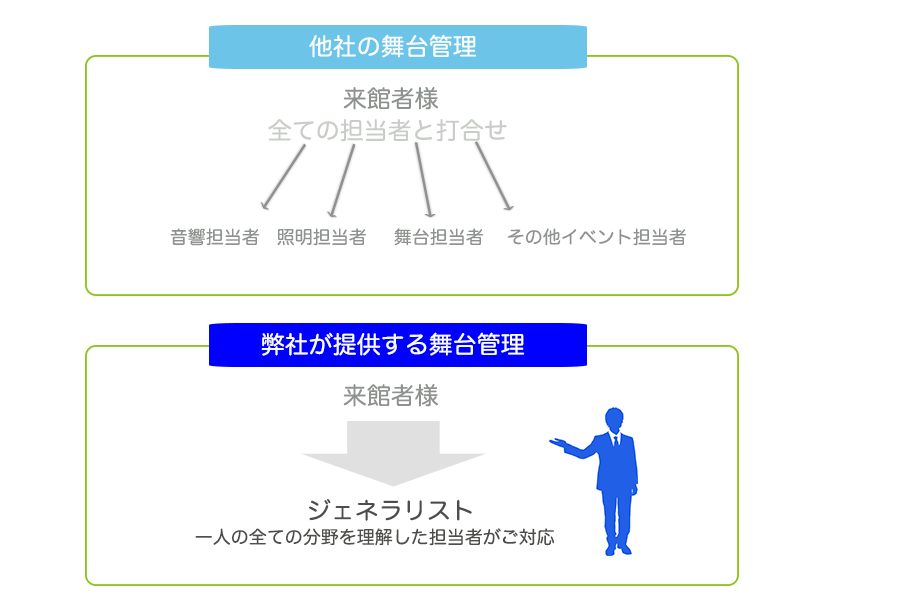 他社の舞台管理

来館者様
全ての担当者と打合せ

音響担当者　照明担当者　舞台担当者　その他イベント担当者

弊社が提供する舞台管理

来館者様

ジェネラリスト
一人の全ての分野を理解した担当者がご対応